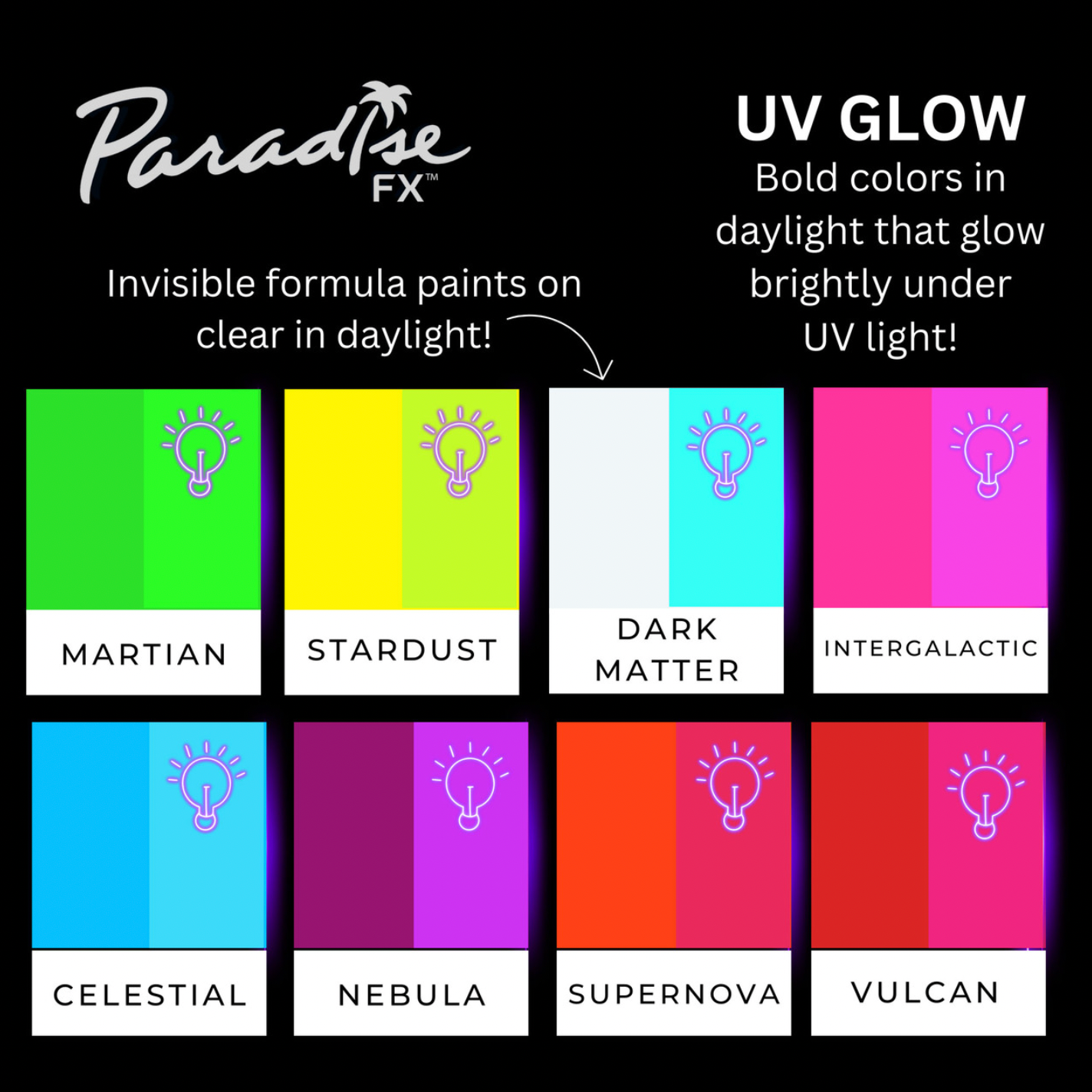 Paradise FX™

UV GLOW
Bold colors in daylight that glow brightly under UV light!

Invisible formula paints on clear in daylight!

MARTIAN

STARDUST

DARK MATTER

INTERGALACTIC

CELESTIAL

NEBULA

SUPERNOVA

VULCAN